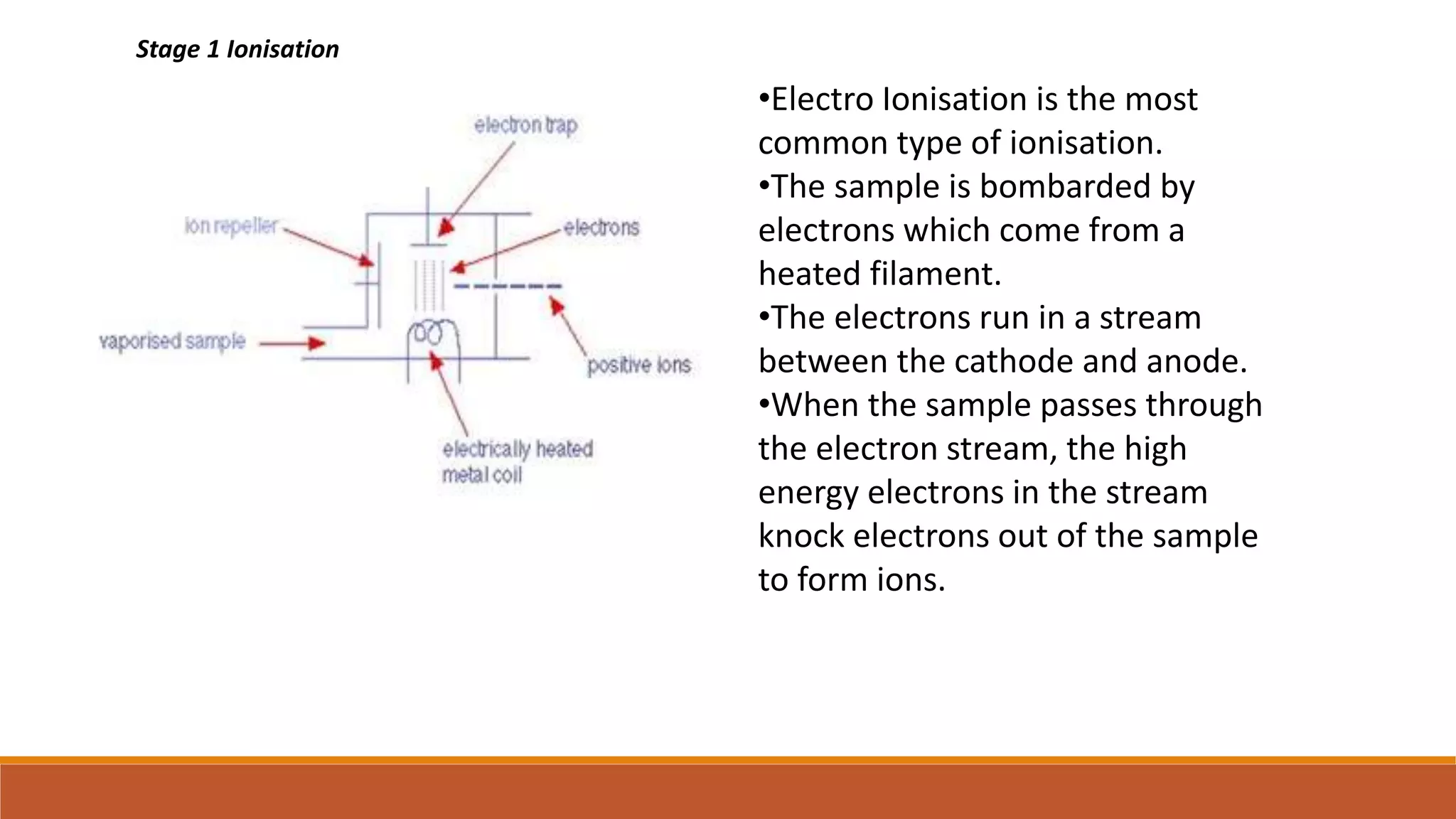 Stage 1 Ionisation

electron trap

ion repeller

electrons

vaporised sample

positive ions

electrically heated metal coil

•Electro Ionisation is the most common type of ionisation.
•The sample is bombarded by electrons which come from a heated filament.
•The electrons run in a stream between the cathode and anode.
•When the sample passes through the electron stream, the high energy electrons in the stream knock electrons out of the sample to form ions.